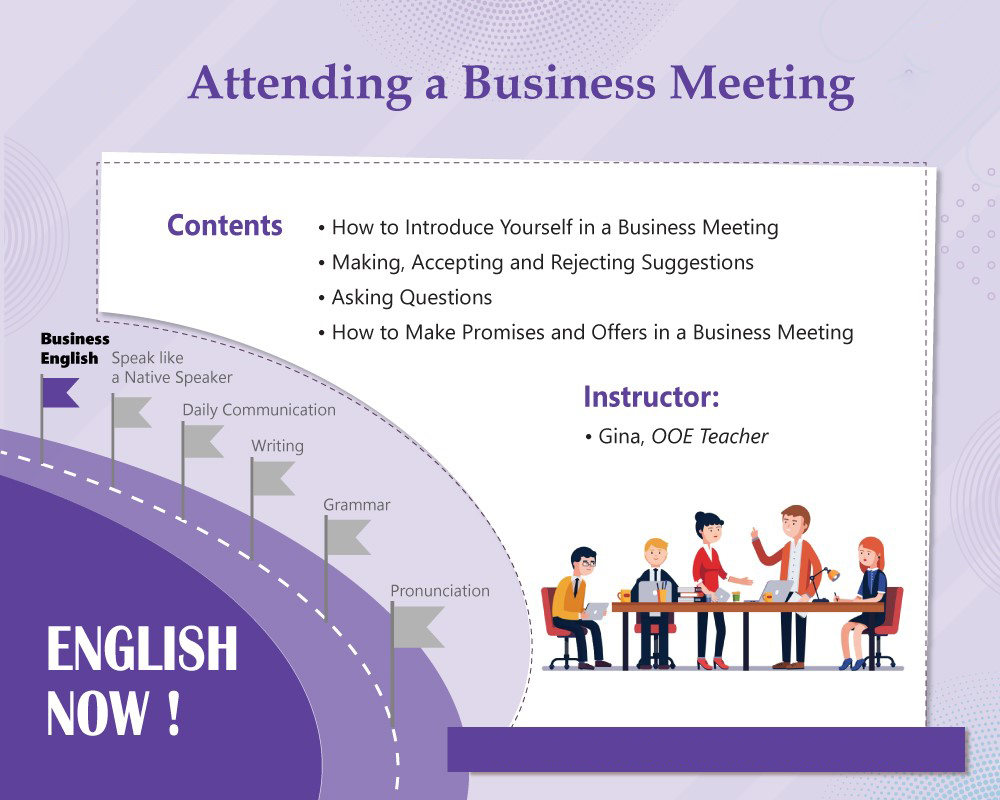 Attending a Business Meeting

Contents

• How to Introduce Yourself in a Business Meeting
• Making, Accepting and Rejecting Suggestions
• Asking Questions
• How to Make Promises and Offers in a Business Meeting

Instructor:

• Gina, OOE Teacher

Business English

Speak like a Native Speaker

Daily Communication

Writing

Grammar

Pronunciation

ENGLISH NOW !